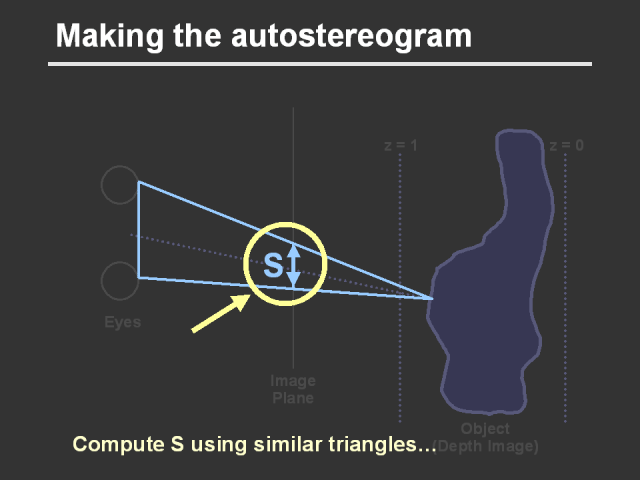 Making the autostereogram

z = 1

z = 0

S

Eyes

Image Plane

Object (Depth Image)

Compute S using similar triangles...